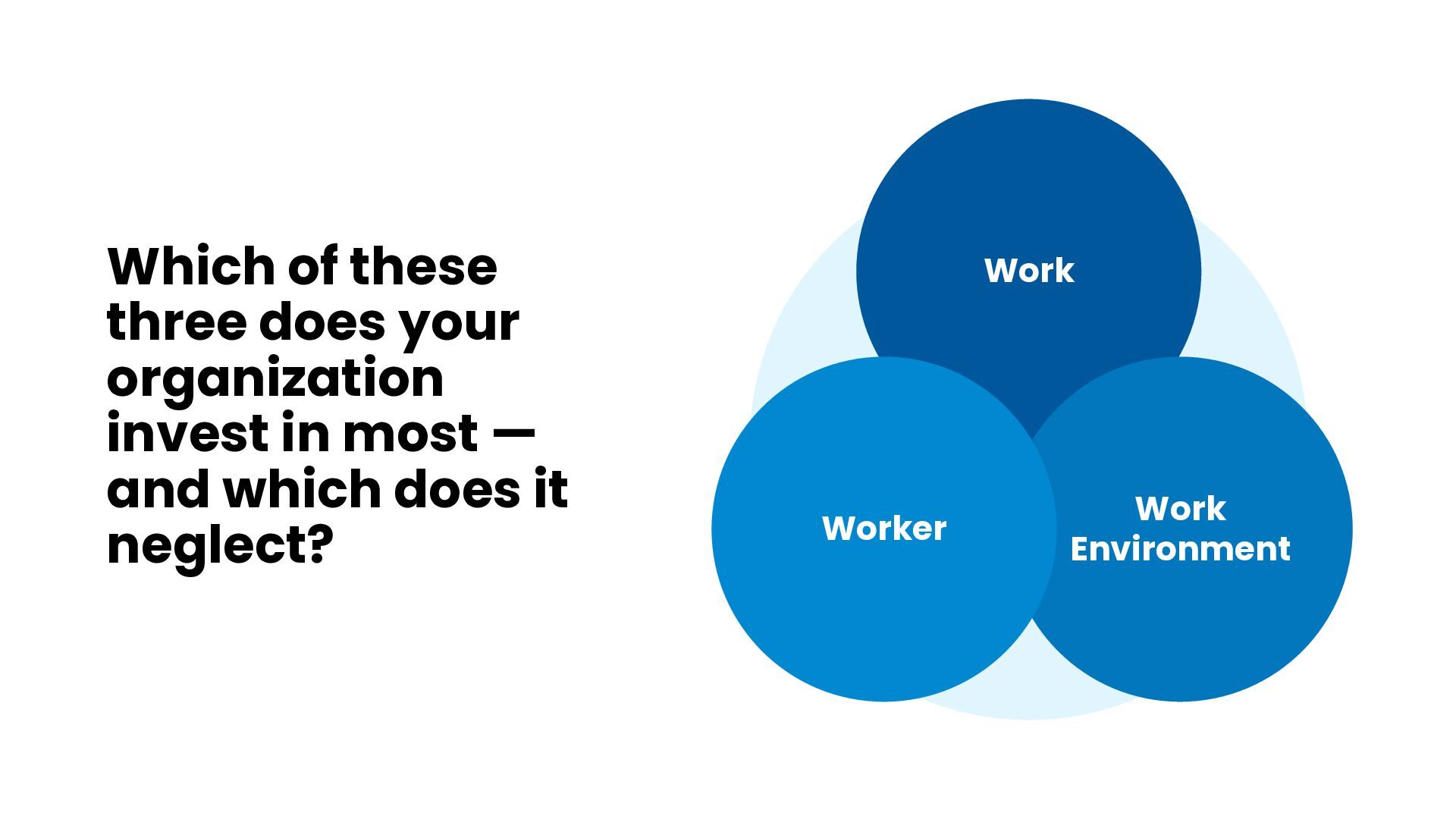 Which of these three does your organization invest in most — and which does it neglect?

Work

Worker

Work Environment